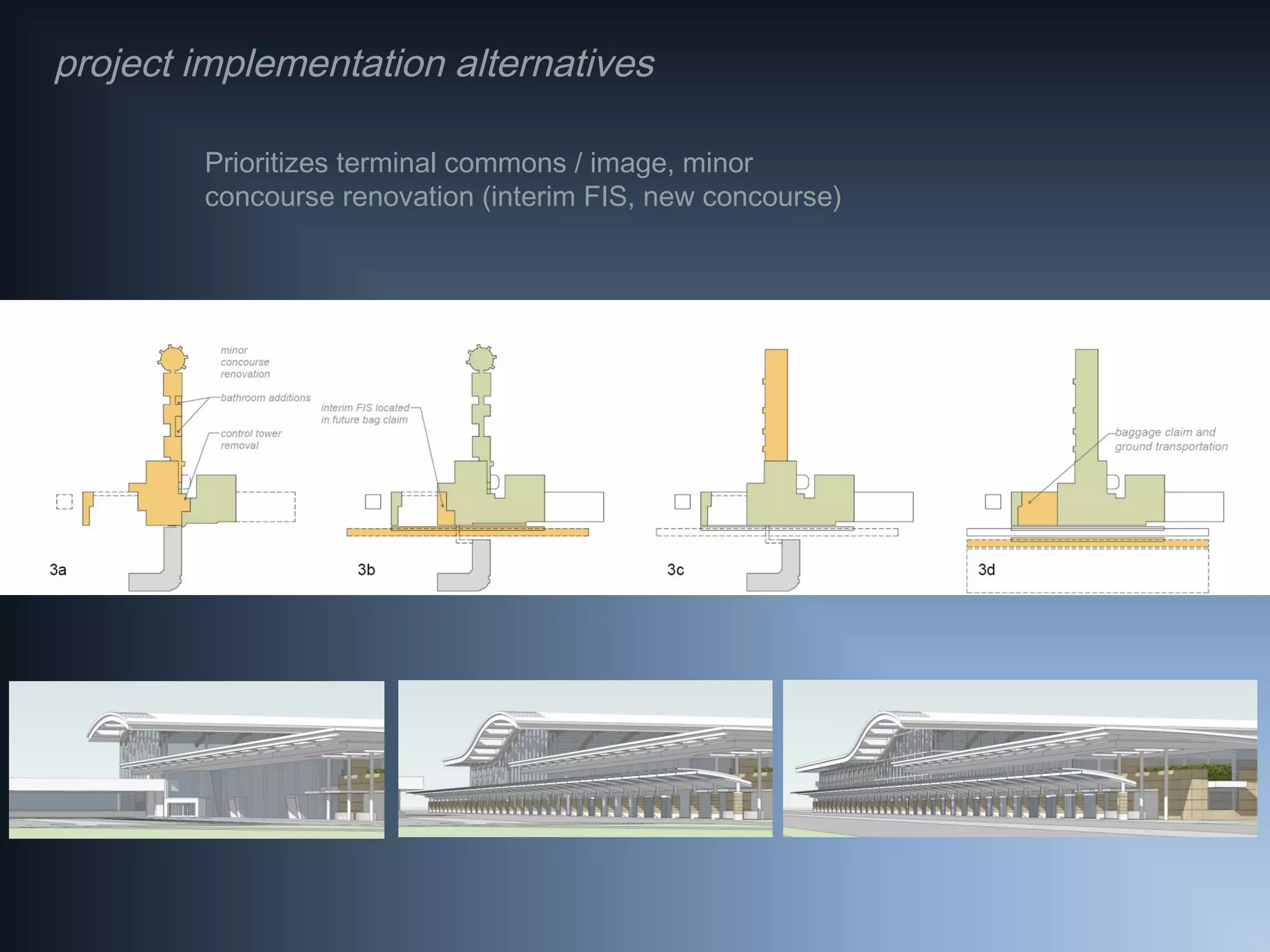 project implementation alternatives

Prioritizes terminal commons / image, minor concourse renovation (interim FIS, new concourse)

minor concourse renovation

bathroom additions

control tower removal

3a

interim FIS located in future bag claim

3b

3c

baggage claim and ground transportation

3d